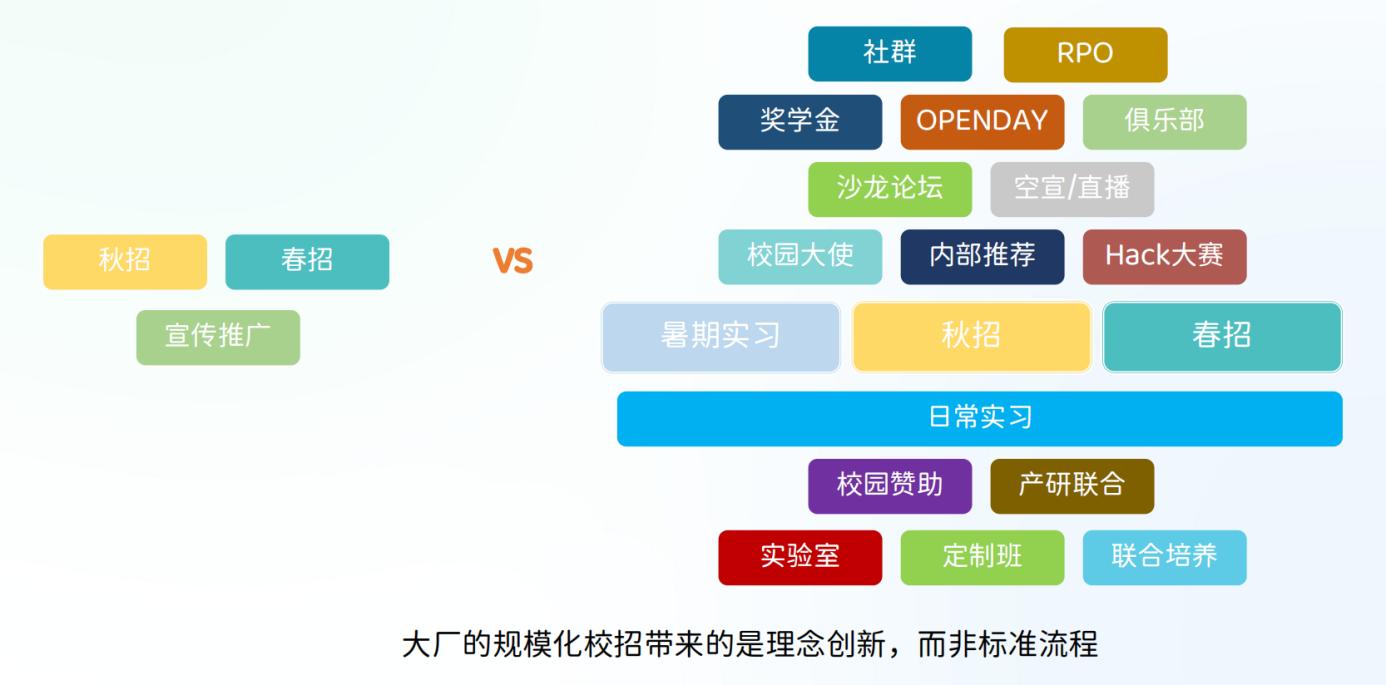 秋招
春招
宣传推广

VS

社群
RPO
奖学金
OPENDAY
俱乐部
沙龙论坛
空宣/直播
校园大使
内部推荐
Hack大赛
暑期实习
秋招
春招
日常实习
校园赞助
产研联合
实验室
定制班
联合培养

大厂的规模化校招带来的是理念创新，而非标准流程